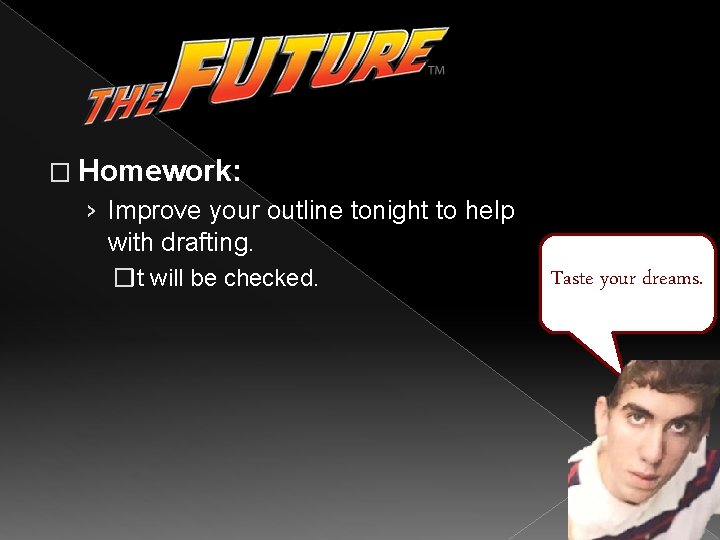 THE FUTURE™

□ Homework:

› Improve your outline tonight to help with drafting.

□t will be checked.

Taste your dreams.